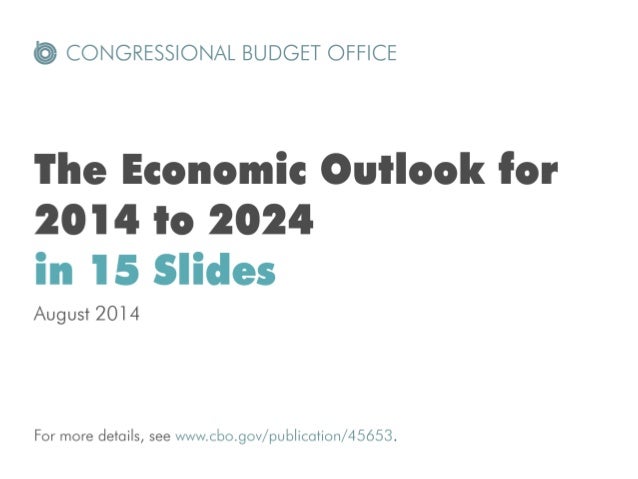 CONGRESSIONAL BUDGET OFFICE

The Economic Outlook for 2014 to 2024 in 15 Slides

August 2014

For more details, see www.cbo.gov/publication/45653.